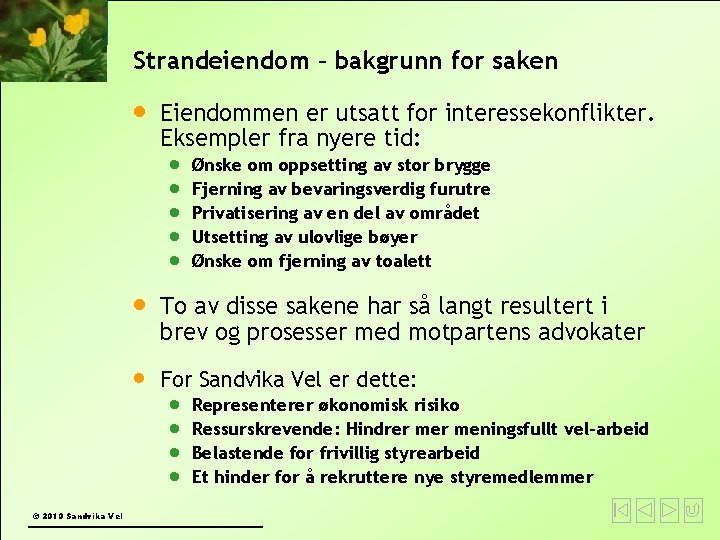 Strandeiendom – bakgrunn for saken

• Eiendommen er utsatt for interessekonflikter. Eksempler fra nyere tid:
  • Ønske om oppsetting av stor brygge
  • Fjerning av bevaringsverdig furutre
  • Privatisering av en del av området
  • Utsetting av ulovlige bøyer
  • Ønske om fjerning av toalett

• To av disse sakene har så langt resultert i brev og prosesser med motpartens advokater

• For Sandvika Vel er dette:
  • Representerer økonomisk risiko
  • Ressurskrevende: Hindrer mer meningsfullt vel-arbeid
  • Belastende for frivillig styrearbeid
  • Et hinder for å rekruttere nye styremedlemmer

© 2010 Sandvika Vel